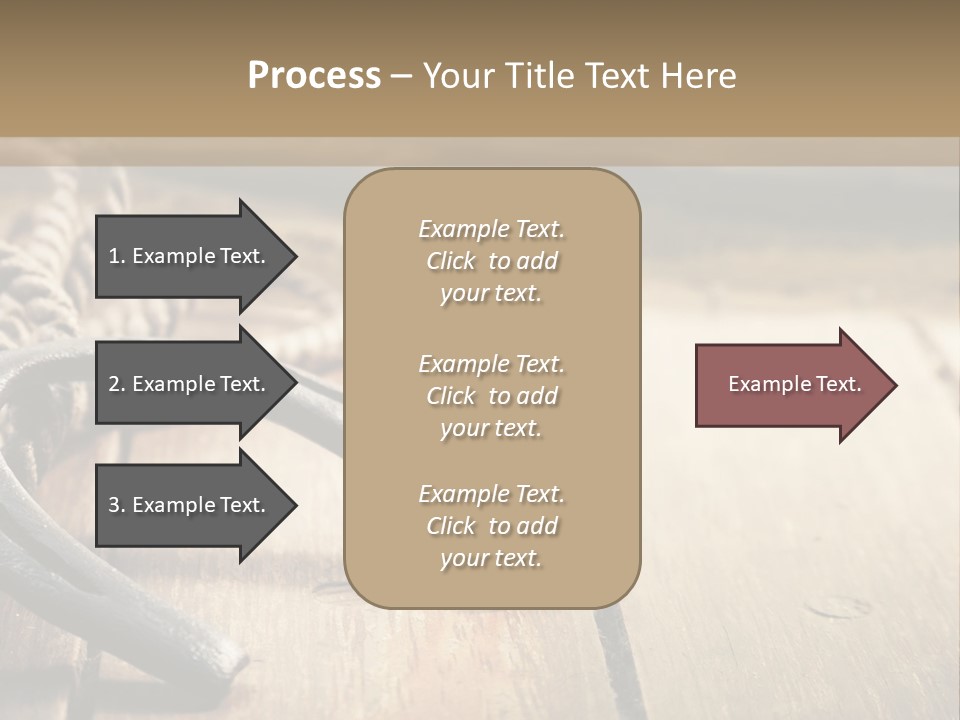 Process – Your Title Text Here

1. Example Text.

2. Example Text.

3. Example Text.

Example Text. Click to add your text.

Example Text. Click to add your text.

Example Text. Click to add your text.

Example Text.